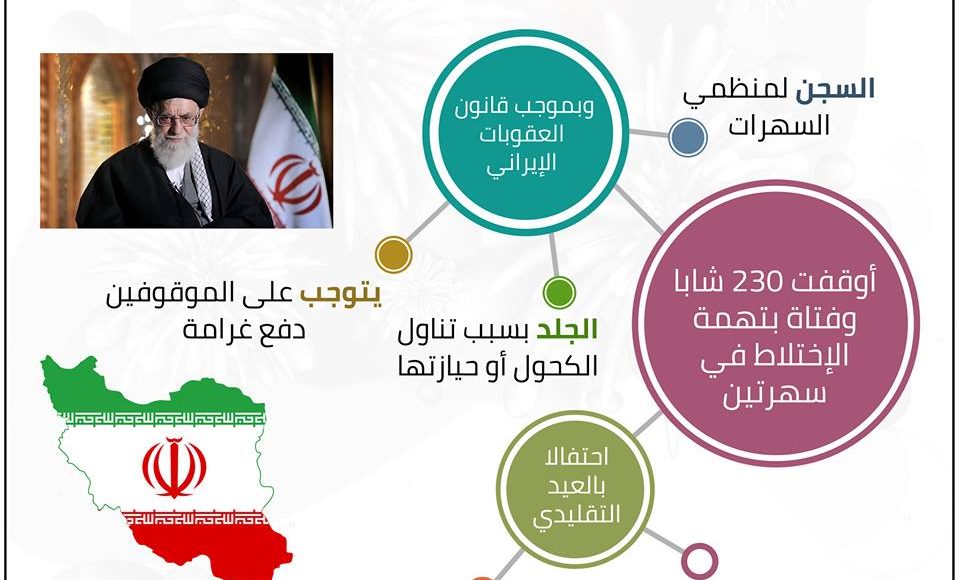 وبموجب قانون العقوبات الإيراني

السجن لمنظمي السهرات

يتوجب على الموقوفين دفع غرامة

الجلد بسبب تناول الكحول أو حيازتها

أوقفت 230 شابا وفتاة بتهمة الإختلاط في سهرتين

احتفالا بالعيد التقليدي